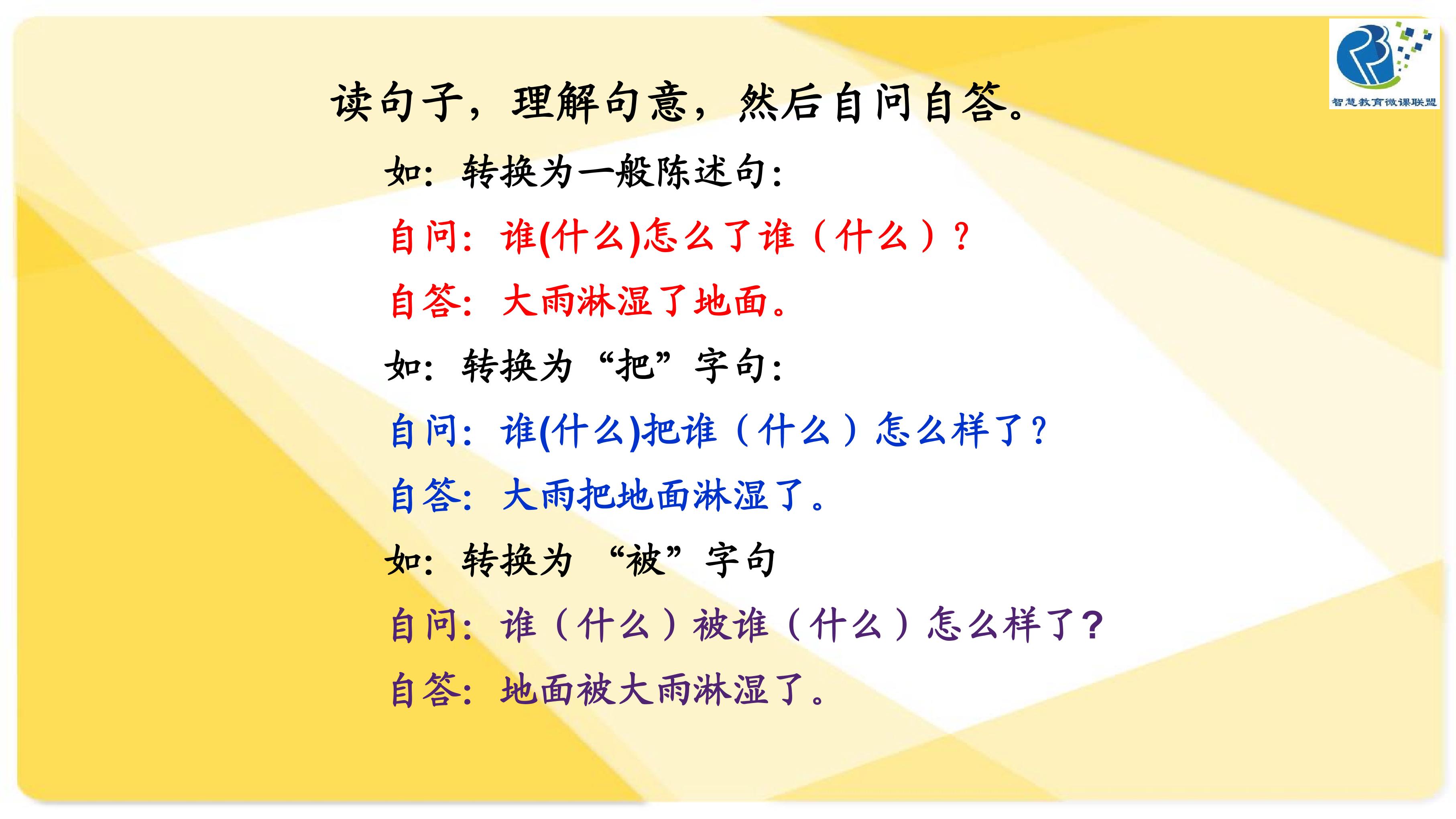 智慧教育微课联盟

读句子，理解句意，然后自问自答。

如：转换为一般陈述句：

自问：谁(什么)怎么了谁（什么）？

自答：大雨淋湿了地面。

如：转换为“把”字句：

自问：谁(什么)把谁（什么）怎么样了？

自答：大雨把地面淋湿了。

如：转换为 “被”字句

自问：谁（什么）被谁（什么）怎么样了？

自答：地面被大雨淋湿了。